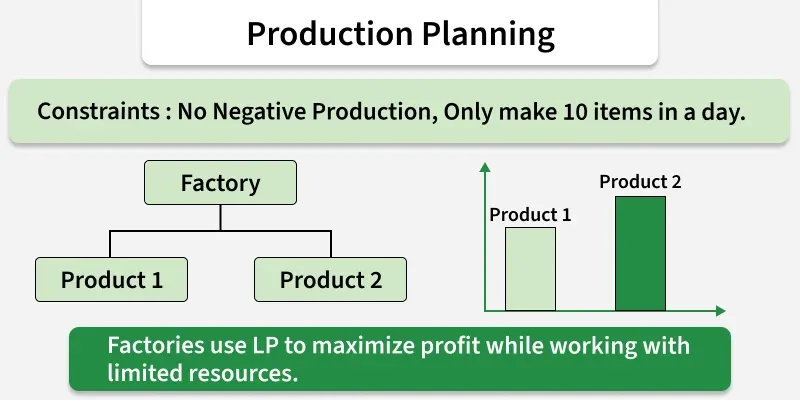 Production Planning

Constraints : No Negative Production, Only make 10 items in a day.

Factory

Product 1

Product 2

Product 1

Product 2

Factories use LP to maximize profit while working with limited resources.